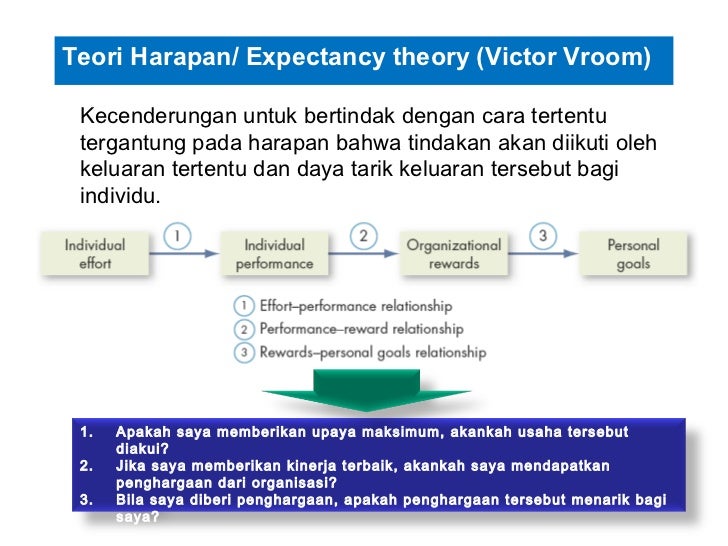 Teori Harapan/ Expectancy theory (Victor Vroom)

Kecenderungan untuk bertindak dengan cara tertentu tergantung pada harapan bahwa tindakan akan diikuti oleh keluaran tertentu dan daya tarik keluaran tersebut bagi individu.

Individual effort
1
Individual performance
2
Organizational rewards
3
Personal goals

1 Effort–performance relationship
2 Performance–reward relationship
3 Rewards–personal goals relationship

1. Apakah saya memberikan upaya maksimum, akankah usaha tersebut diakui?
2. Jika saya memberikan kinerja terbaik, akankah saya mendapatkan penghargaan dari organisasi?
3. Bila saya diberi penghargaan, apakah penghargaan tersebut menarik bagi saya?